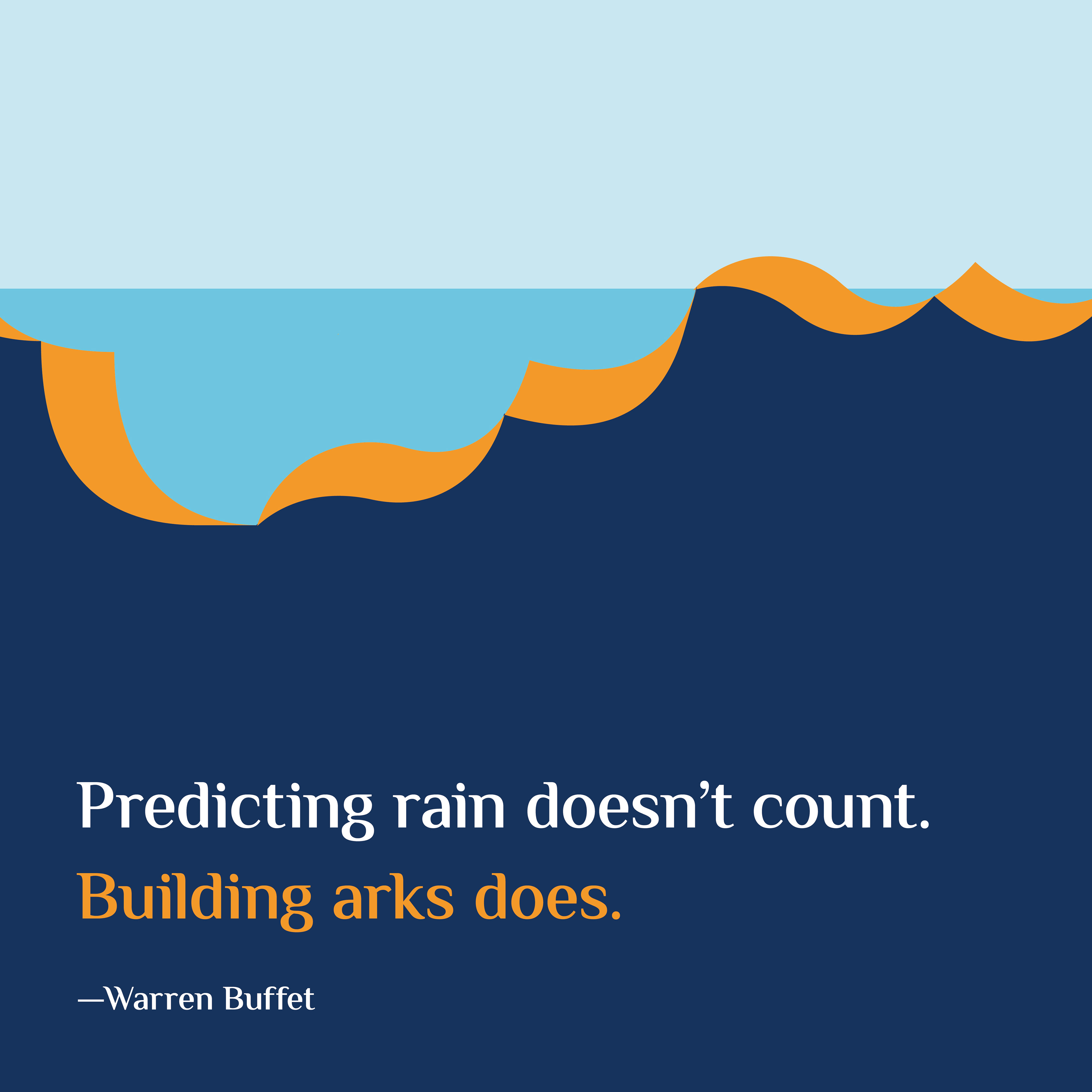 Predicting rain doesn’t count.
Building arks does.

—Warren Buffet